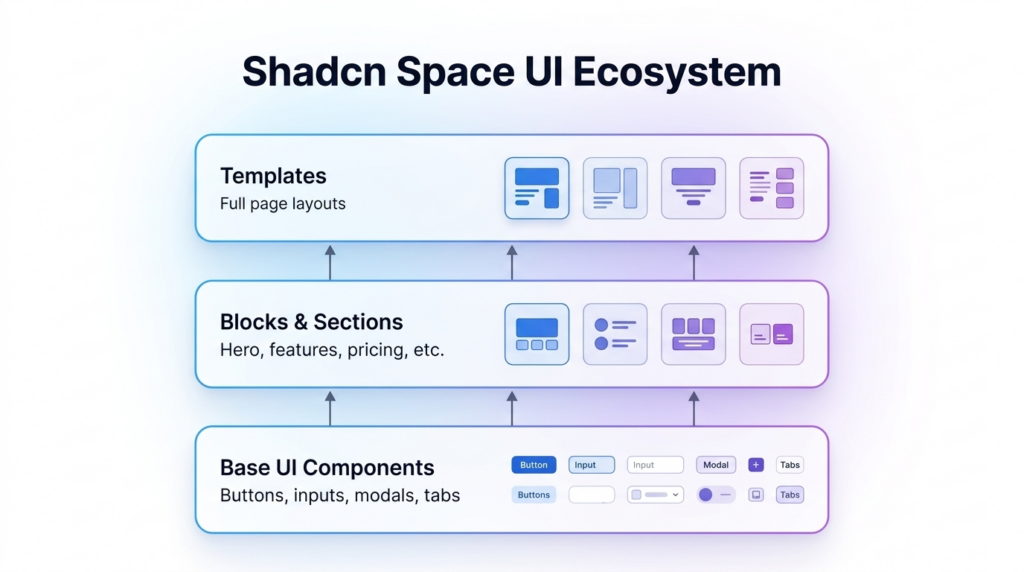 Shadcn Space UI Ecosystem

Templates
Full page layouts

Blocks & Sections
Hero, features, pricing, etc.

Base UI Components
Buttons, inputs, modals, tabs

Button Input Input Modal + Tabs

Buttons Tabs